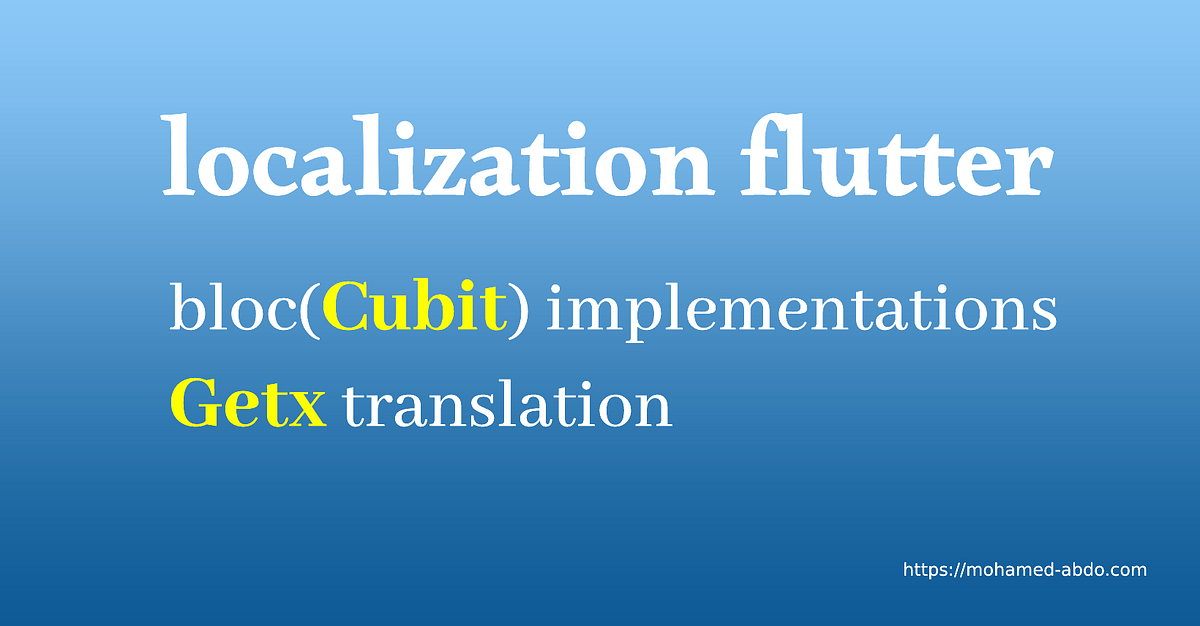 localization flutter

bloc(Cubit) implementations

Getx translation

https://mohamed-abdo.com